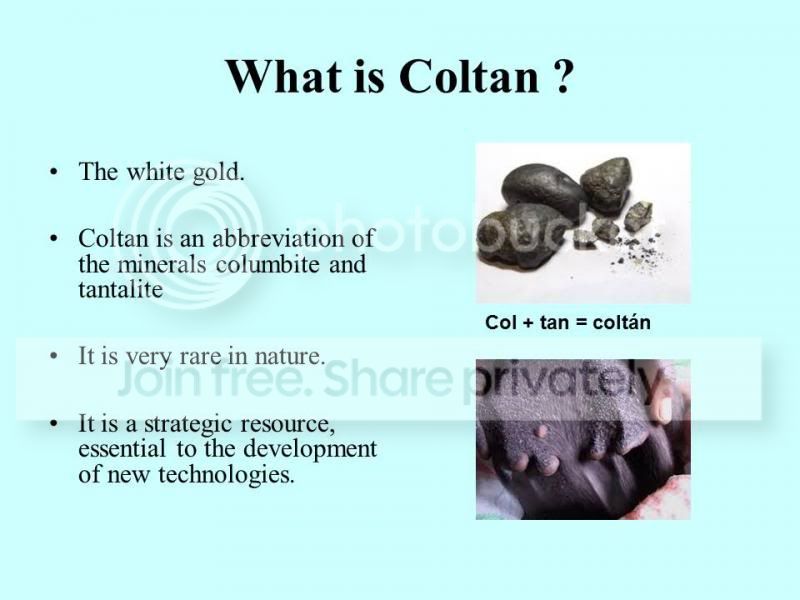 What is Coltan ?

• The white gold.

• Coltan is an abbreviation of the minerals columbite and tantalite

• It is very rare in nature.

• It is a strategic resource, essential to the development of new technologies.

Col + tan = coltán

photobucket

Join free. Share privately.